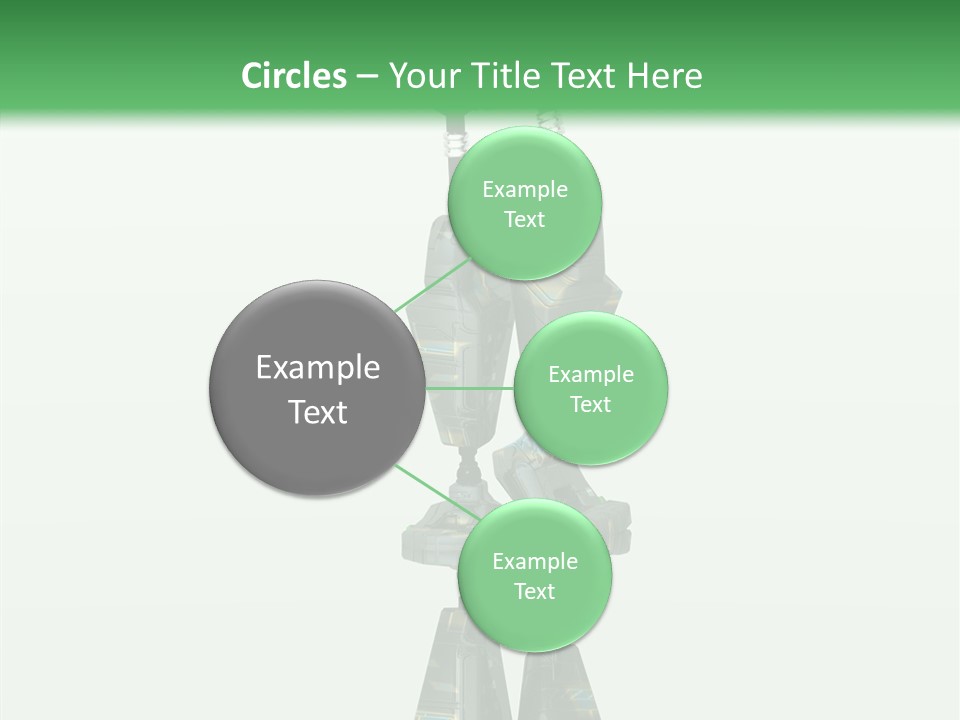 Circles – Your Title Text Here

Example Text

Example Text

Example Text

Example Text